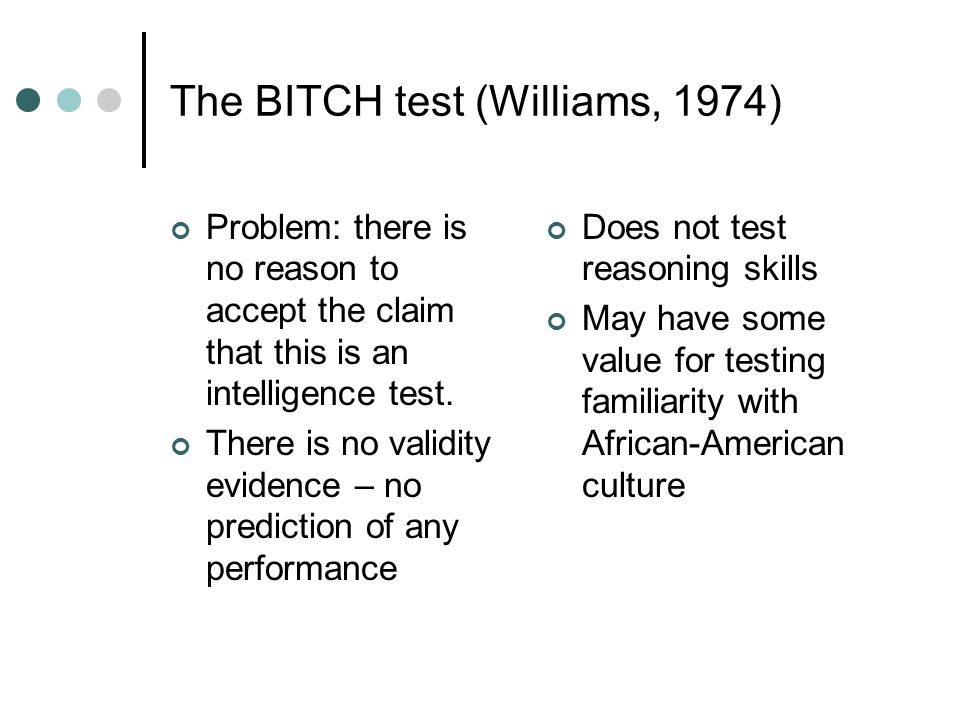 The BITCH test (Williams, 1974)

Problem: there is no reason to accept the claim that this is an intelligence test.

There is no validity evidence – no prediction of any performance

Does not test reasoning skills

May have some value for testing familiarity with African-American culture